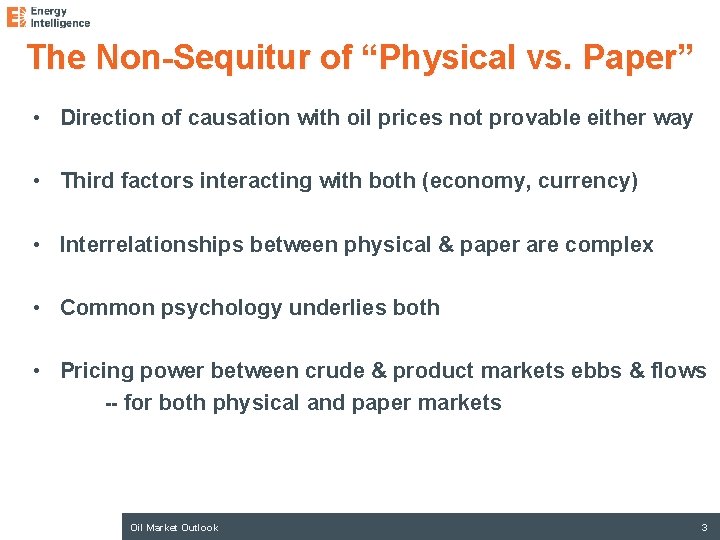 Energy Intelligence

The Non-Sequitur of “Physical vs. Paper”

• Direction of causation with oil prices not provable either way

• Third factors interacting with both (economy, currency)

• Interrelationships between physical & paper are complex

• Common psychology underlies both

• Pricing power between crude & product markets ebbs & flows
-- for both physical and paper markets

Oil Market Outlook

3